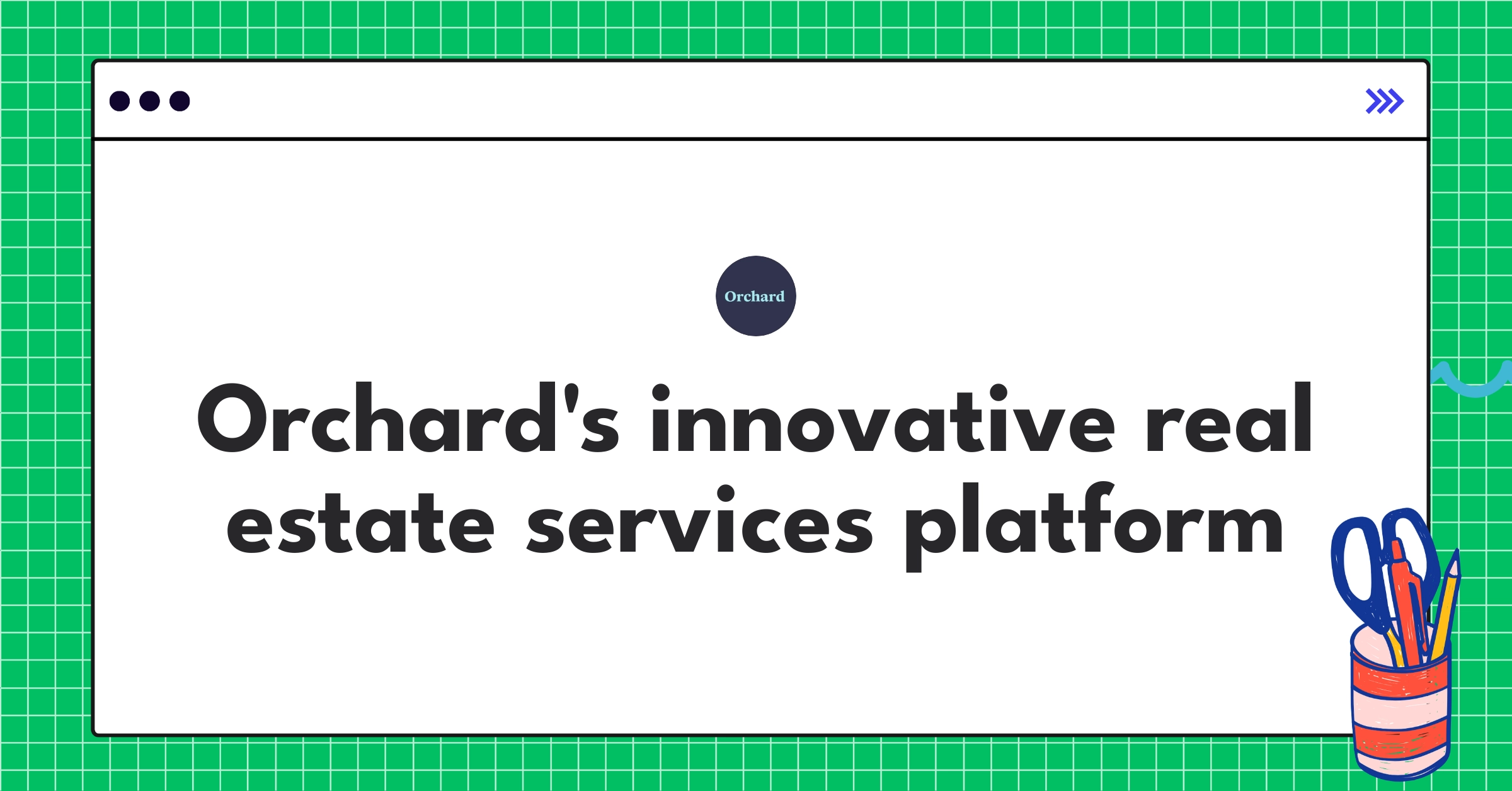 Orchard

Orchard's innovative real estate services platform